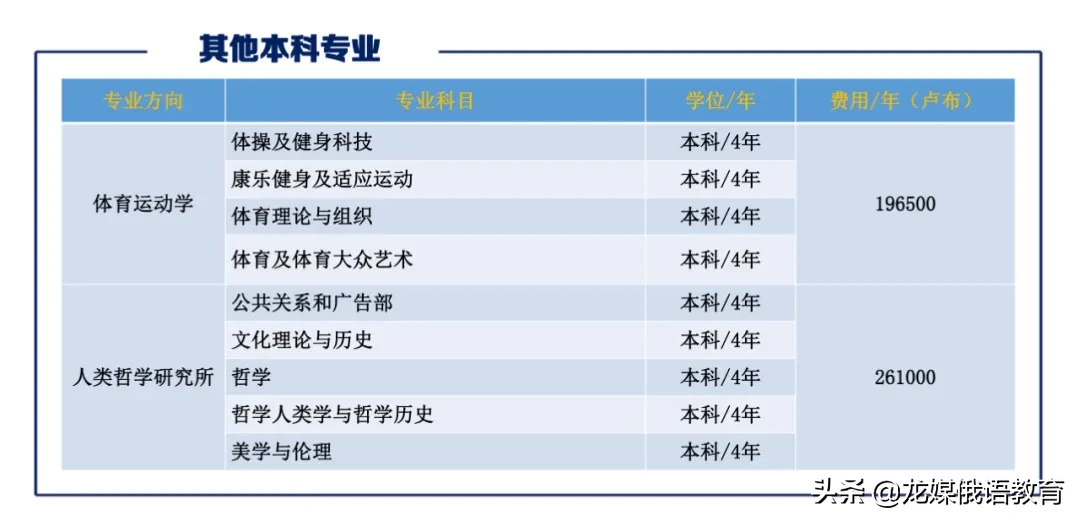 其他本科专业

| 专业方向 | 专业科目 | 学位/年 | 费用/年（卢布） |
|---|---|---|---|
| 体育运动学 | 体操及健身科技 | 本科/4年 | 196500 |
| | 康乐健身及适应运动 | 本科/4年 | |
| | 体育理论与组织 | 本科/4年 | |
| | 体育及体育大众艺术 | 本科/4年 | |
| 人类哲学研究所 | 公共关系和广告部 | 本科/4年 | 261000 |
| | 文化理论与历史 | 本科/4年 | |
| | 哲学 | 本科/4年 | |
| | 哲学人类学与哲学历史 | 本科/4年 | |
| | 美学与伦理 | 本科/4年 | |

头条 @龙媒俄语教育